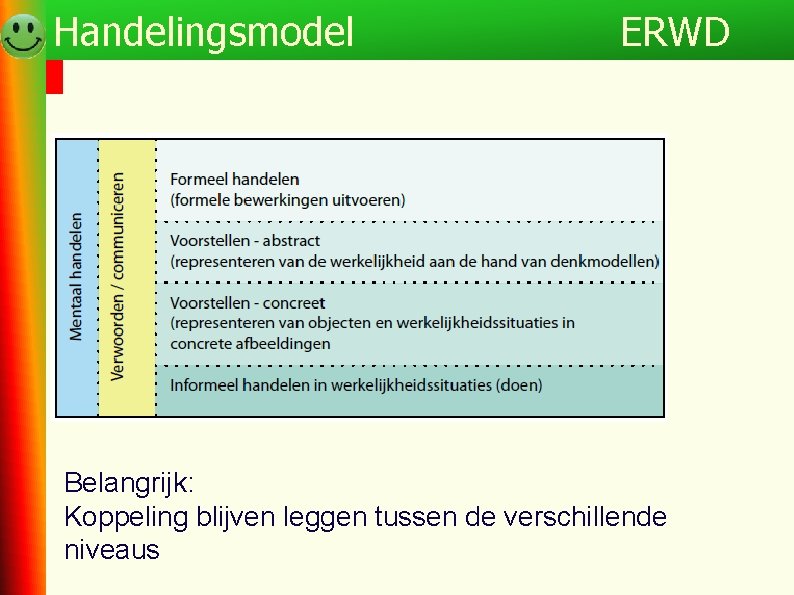 Handelingsmodel ERWD

Mentaal handelen

Verwoorden / communiceren

Formeel handelen
(formele bewerkingen uitvoeren)

Voorstellen - abstract
(representeren van de werkelijkheid aan de hand van denkmodellen)

Voorstellen - concreet
(representeren van objecten en werkelijkheidssituaties in concrete afbeeldingen

Informeel handelen in werkelijkheidssituaties (doen)

Belangrijk:
Koppeling blijven leggen tussen de verschillende niveaus